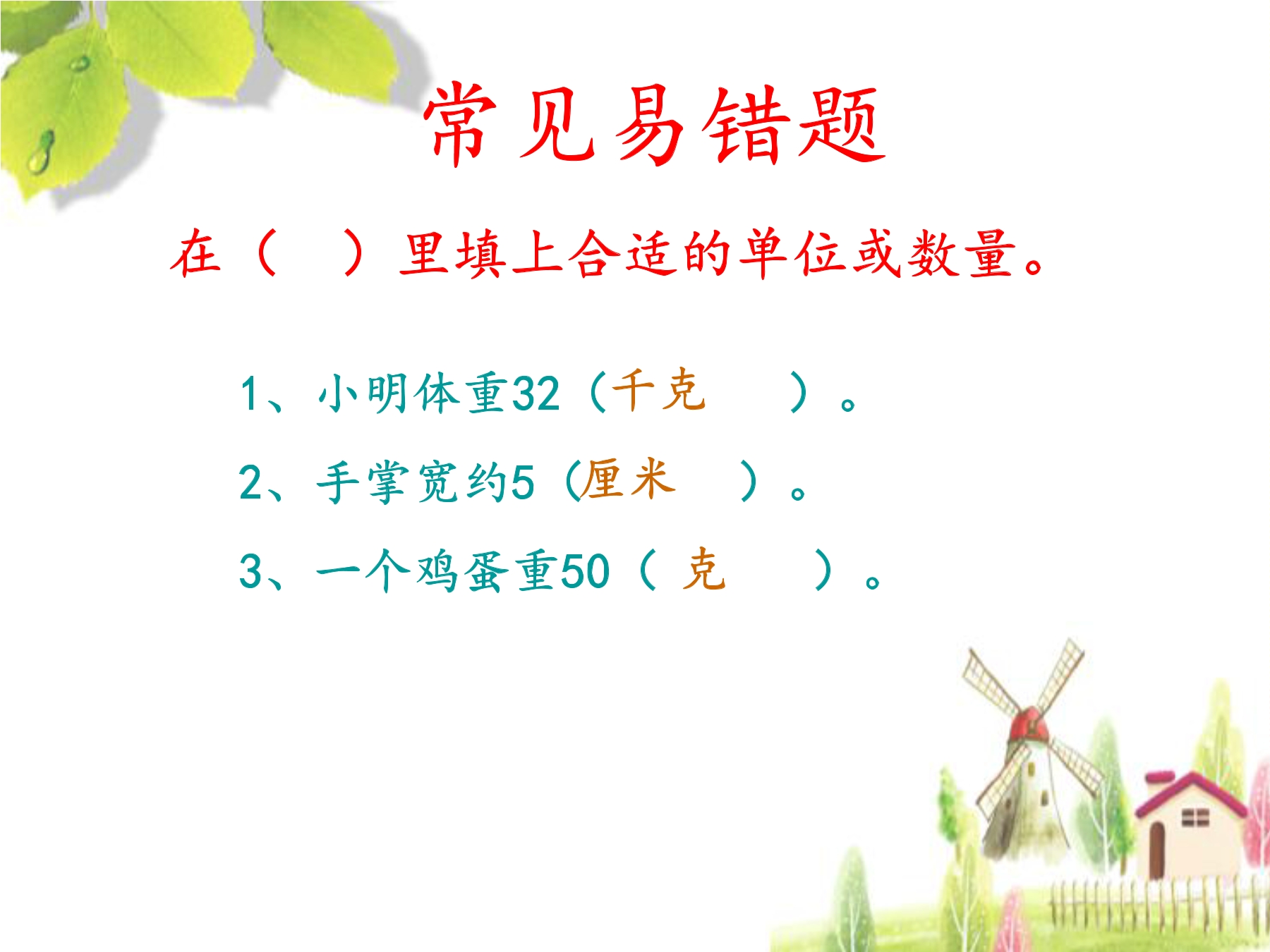 常见易错题

在（　）里填上合适的单位或数量。

1、小明体重32（千克　）。

2、手掌宽约5（厘米　）。

3、一个鸡蛋重50（ 克　）。